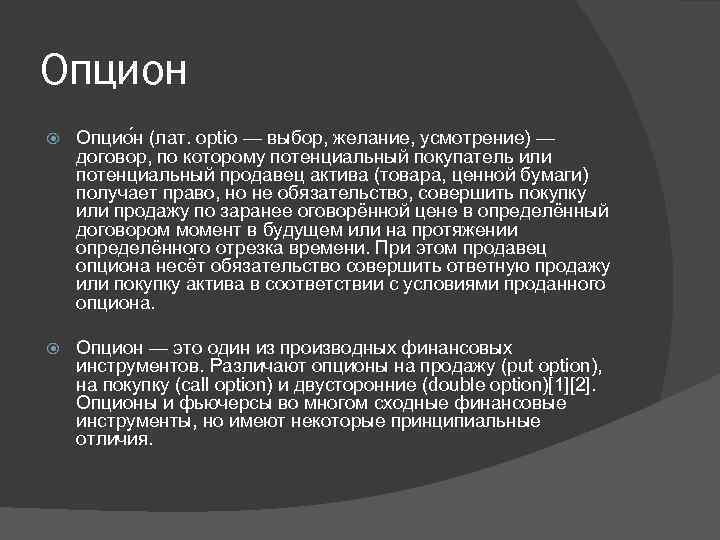 Опцион

Опцио́н (лат. optio — выбор, желание, усмотрение) — договор, по которому потенциальный покупатель или потенциальный продавец актива (товара, ценной бумаги) получает право, но не обязательство, совершить покупку или продажу по заранее оговорённой цене в определённый договором момент в будущем или на протяжении определённого отрезка времени. При этом продавец опциона несёт обязательство совершить ответную продажу или покупку актива в соответствии с условиями проданного опциона.

Опцион — это один из производных финансовых инструментов. Различают опционы на продажу (put option), на покупку (call option) и двусторонние (double option)[1][2]. Опционы и фьючерсы во многом сходные финансовые инструменты, но имеют некоторые принципиальные отличия.